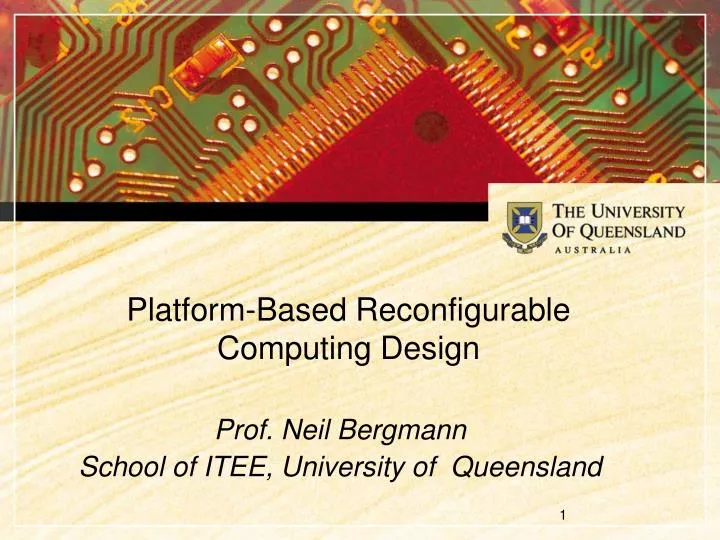 THE UNIVERSITY OF QUEENSLAND
AUSTRALIA

Platform-Based Reconfigurable Computing Design

Prof. Neil Bergmann
School of ITEE, University of Queensland

1